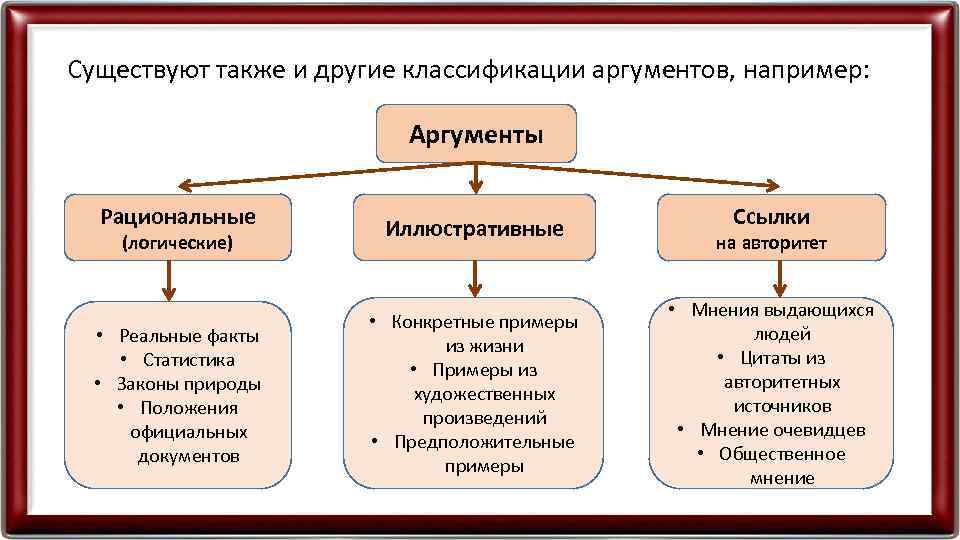 Существуют также и другие классификации аргументов, например:

Аргументы

Рациональные (логические)

Иллюстративные

Ссылки на авторитет

• Реальные факты
• Статистика
• Законы природы
• Положения официальных документов

• Конкретные примеры из жизни
• Примеры из художественных произведений
• Предположительные примеры

• Мнения выдающихся людей
• Цитаты из авторитетных источников
• Мнение очевидцев
• Общественное мнение